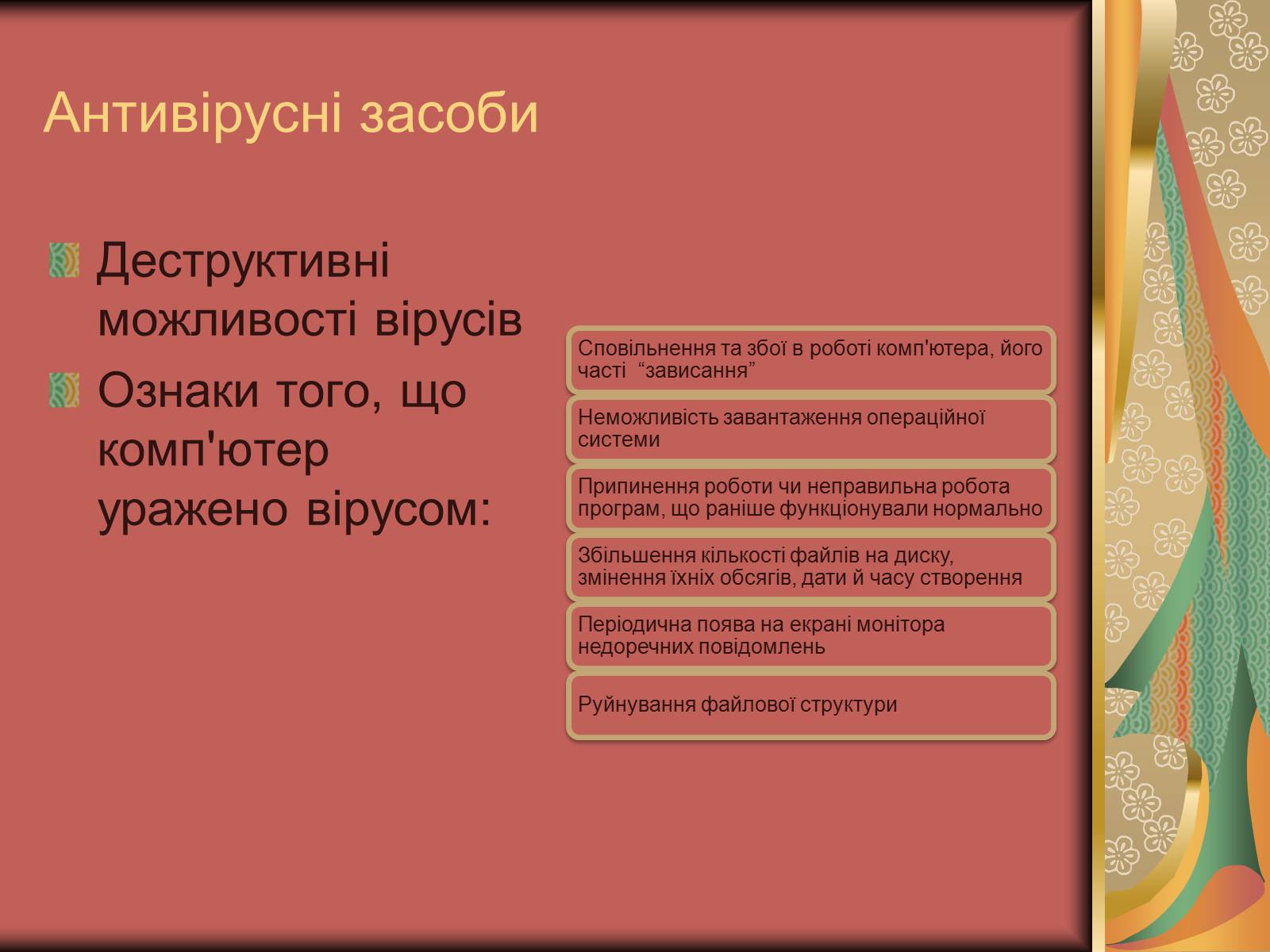 Антивірусні засоби

Деструктивні можливості вірусів

Ознаки того, що комп'ютер уражено вірусом:

Сповільнення та збої в роботі комп'ютера, його часті  “зависання”

Неможливість завантаження операційної системи

Припинення роботи чи неправильна робота програм, що раніше функціонували нормально

Збільшення кількості файлів на диску, змінення їхніх обсягів, дати й часу створення

Періодична поява на екрані монітора недоречних повідомлень

Руйнування файлової структури